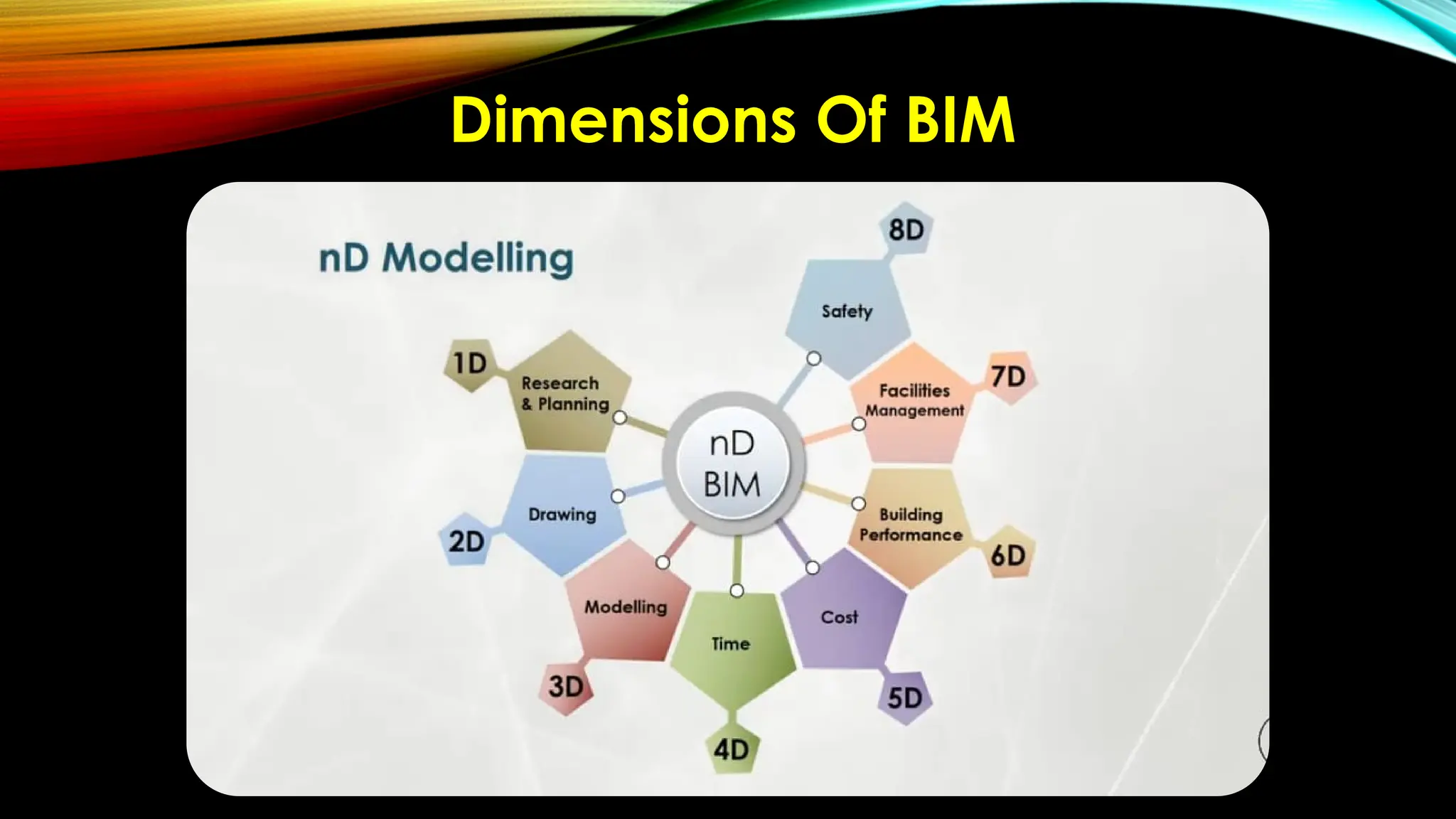 Dimensions Of BIM

nD Modelling

nD BIM

1D
Research & Planning

2D
Drawing

3D
Modelling

4D
Time

5D
Cost

6D
Building Performance

7D
Facilities Management

8D
Safety